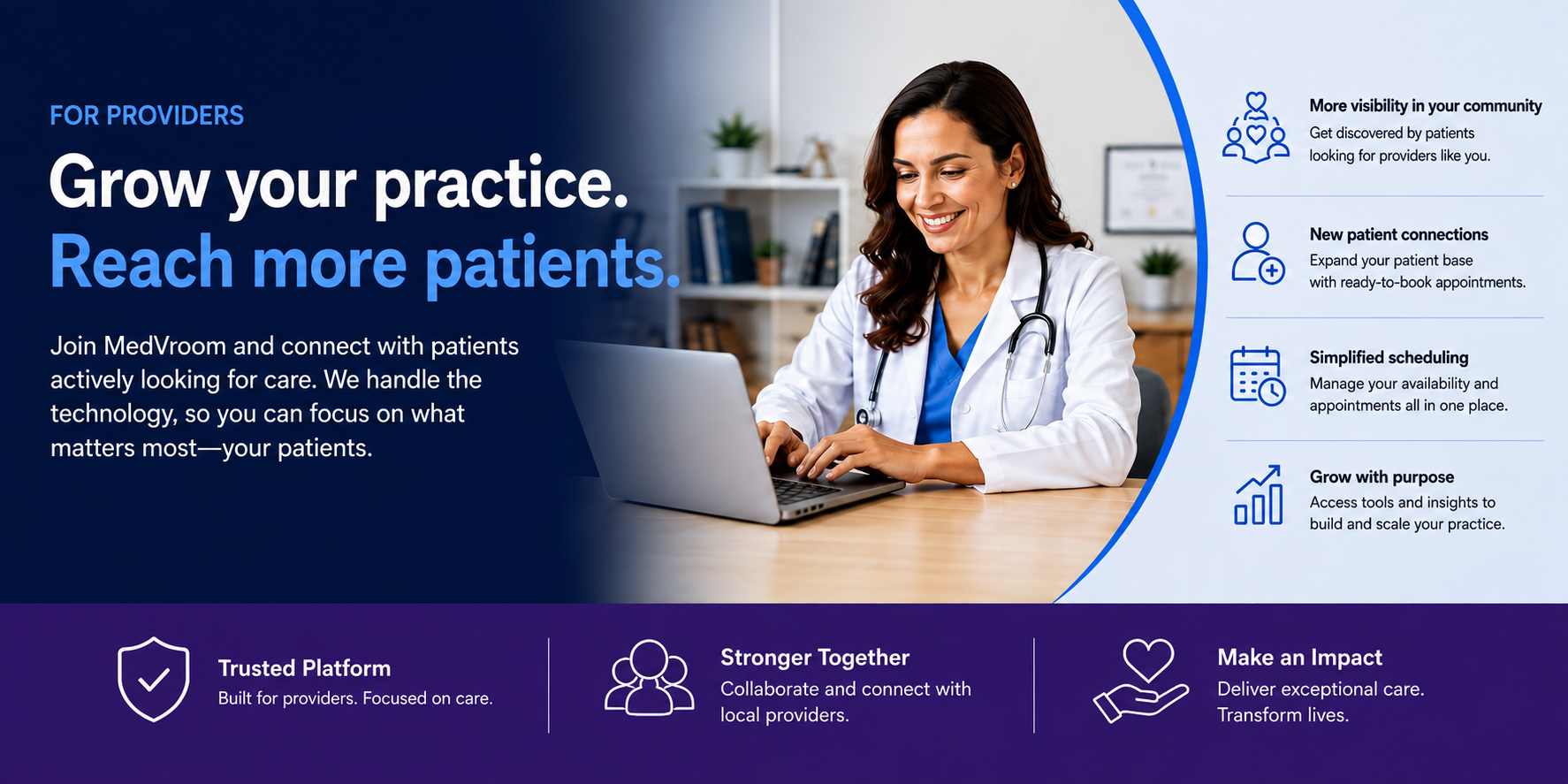 FOR PROVIDERS

Grow your practice.
Reach more patients.

Join MedVroom and connect with patients actively looking for care. We handle the technology, so you can focus on what matters most—your patients.

More visibility in your community
Get discovered by patients looking for providers like you.

New patient connections
Expand your patient base with ready-to-book appointments.

Simplified scheduling
Manage your availability and appointments all in one place.

Grow with purpose
Access tools and insights to build and scale your practice.

Trusted Platform
Built for providers. Focused on care.

Stronger Together
Collaborate and connect with local providers.

Make an Impact
Deliver exceptional care. Transform lives.